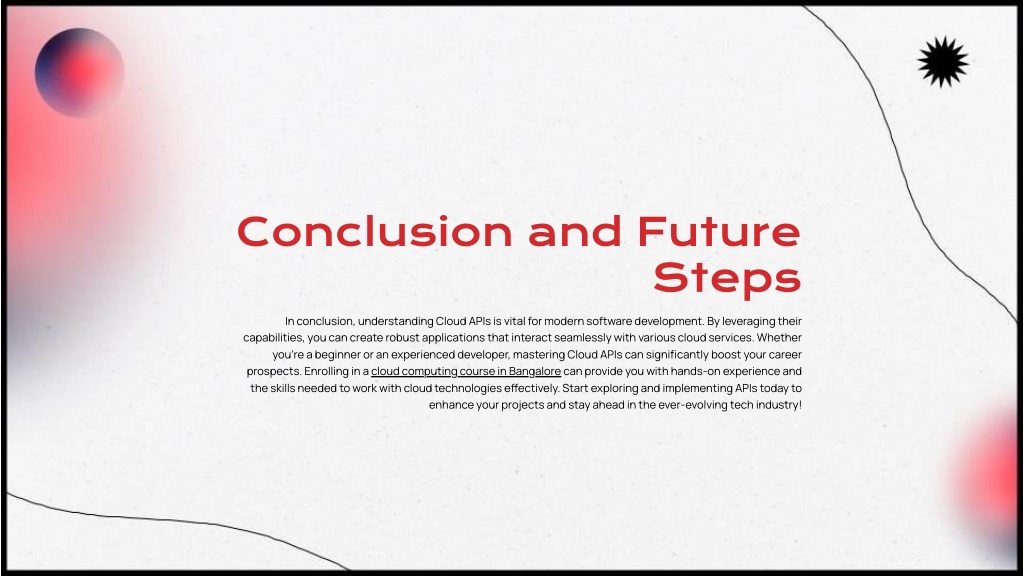 Conclusion and Future Steps

In conclusion, understanding Cloud APIs is vital for modern software development. By leveraging their capabilities, you can create robust applications that interact seamlessly with various cloud services. Whether you're a beginner or an experienced developer, mastering Cloud APIs can significantly boost your career prospects. Enrolling in a cloud computing course in Bangalore can provide you with hands-on experience and the skills needed to work with cloud technologies effectively. Start exploring and implementing APIs today to enhance your projects and stay ahead in the ever-evolving tech industry!